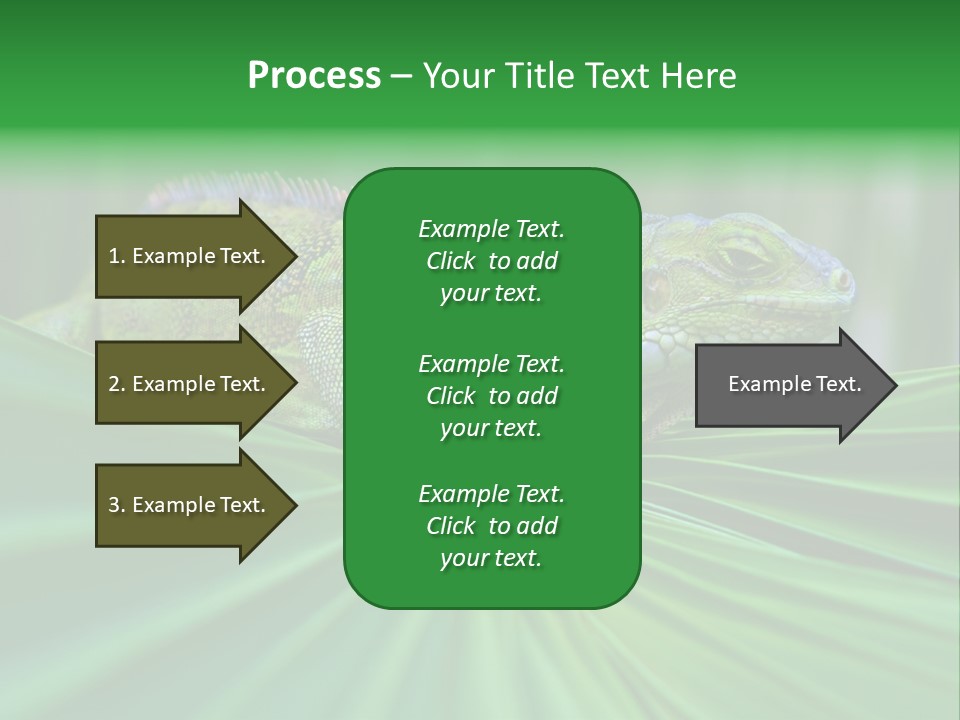 Process – Your Title Text Here

1. Example Text.

2. Example Text.

3. Example Text.

Example Text. Click to add your text.

Example Text. Click to add your text.

Example Text. Click to add your text.

Example Text.